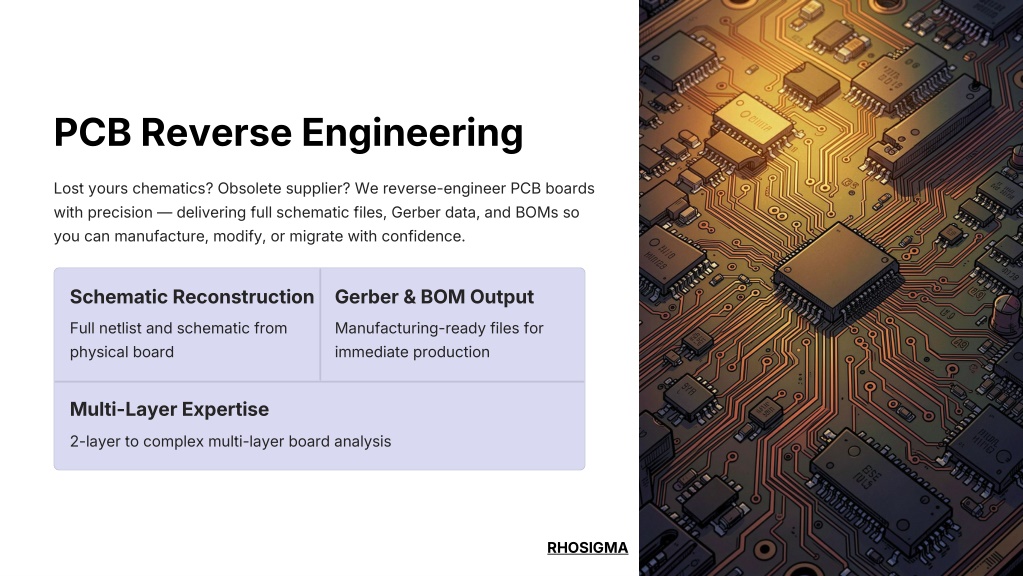 PCB Reverse Engineering

Lost yours chematics? Obsolete supplier? We reverse-engineer PCB boards with precision — delivering full schematic files, Gerber data, and BOMs so you can manufacture, modify, or migrate with confidence.

Schematic Reconstruction
Full netlist and schematic from physical board

Gerber & BOM Output
Manufacturing-ready files for immediate production

Multi-Layer Expertise
2-layer to complex multi-layer board analysis

RHOSIGMA